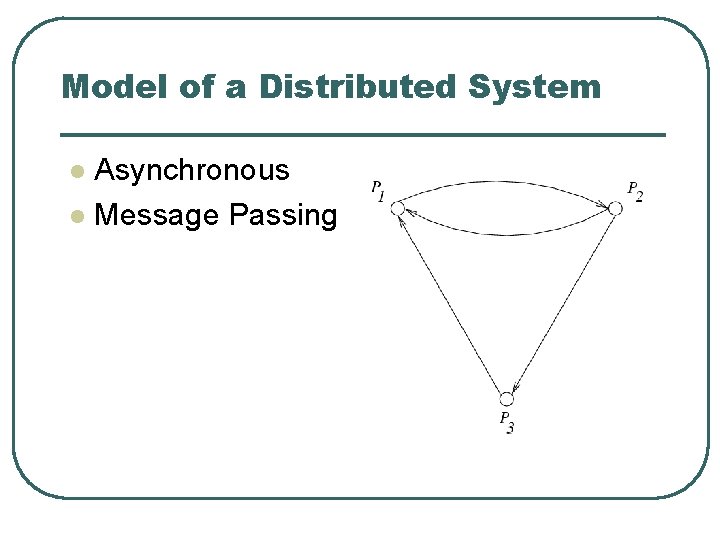 Model of a Distributed System

- Asynchronous
- Message Passing

$P_1$

$P_2$

$P_3$